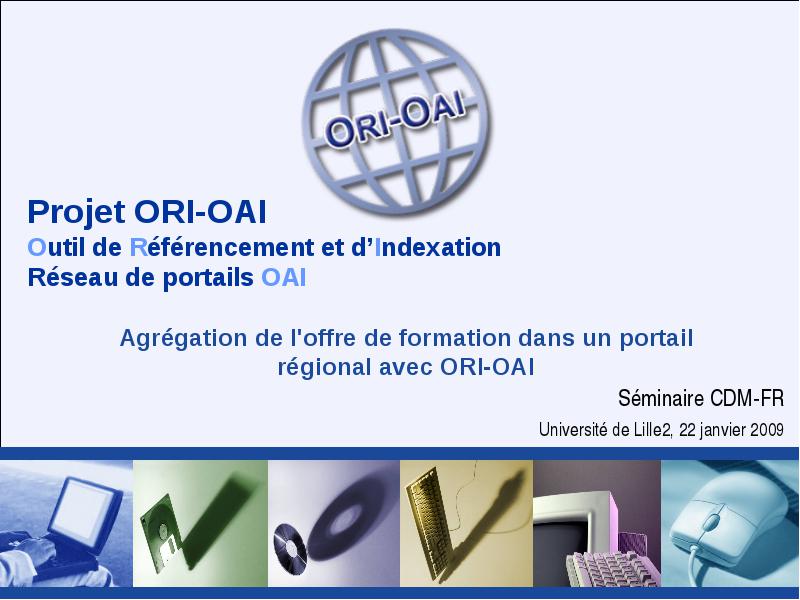 ORI-OAI

Projet ORI-OAI
Outil de Référencement et d'Indexation
Réseau de portails OAI

Agrégation de l'offre de formation dans un portail régional avec ORI-OAI

Séminaire CDM-FR

Université de Lille2, 22 janvier 2009